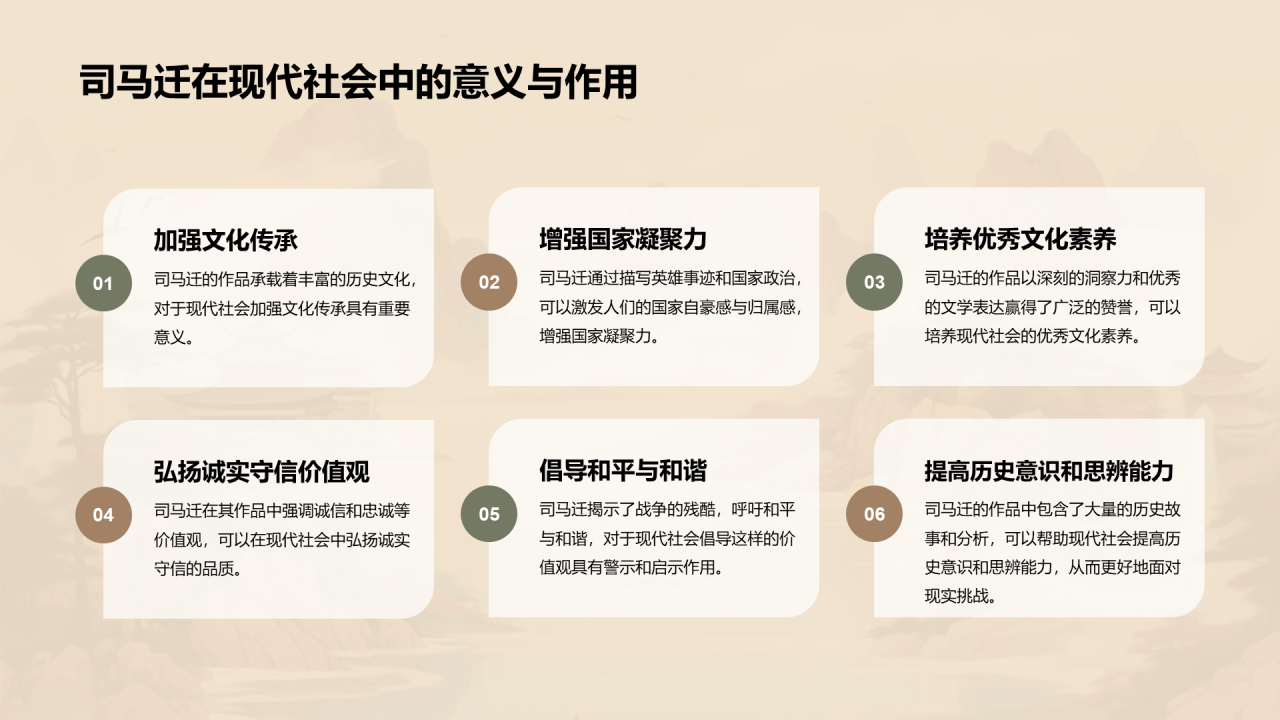 司马迁在现代社会中的意义与作用

01
加强文化传承
司马迁的作品承载着丰富的历史文化，对于现代社会加强文化传承具有重要意义。

02
增强国家凝聚力
司马迁通过描写英雄事迹和国家政治，可以激发人们的国家自豪感与归属感，增强国家凝聚力。

03
培养优秀文化素养
司马迁的作品以深刻的洞察力和优秀的文学表达赢得了广泛的赞誉，可以培养现代社会的优秀文化素养。

04
弘扬诚实守信价值观
司马迁在其作品中强调诚信和忠诚等价值观，可以在现代社会中弘扬诚实守信的品质。

05
倡导和平与和谐
司马迁揭示了战争的残酷，呼吁和平与和谐，对于现代社会倡导这样的价值观具有警示和启示作用。

06
提高历史意识和思辨能力
司马迁的作品中包含了大量的历史故事和分析，可以帮助现代社会提高历史意识和思辨能力，从而更好地面对现实挑战。